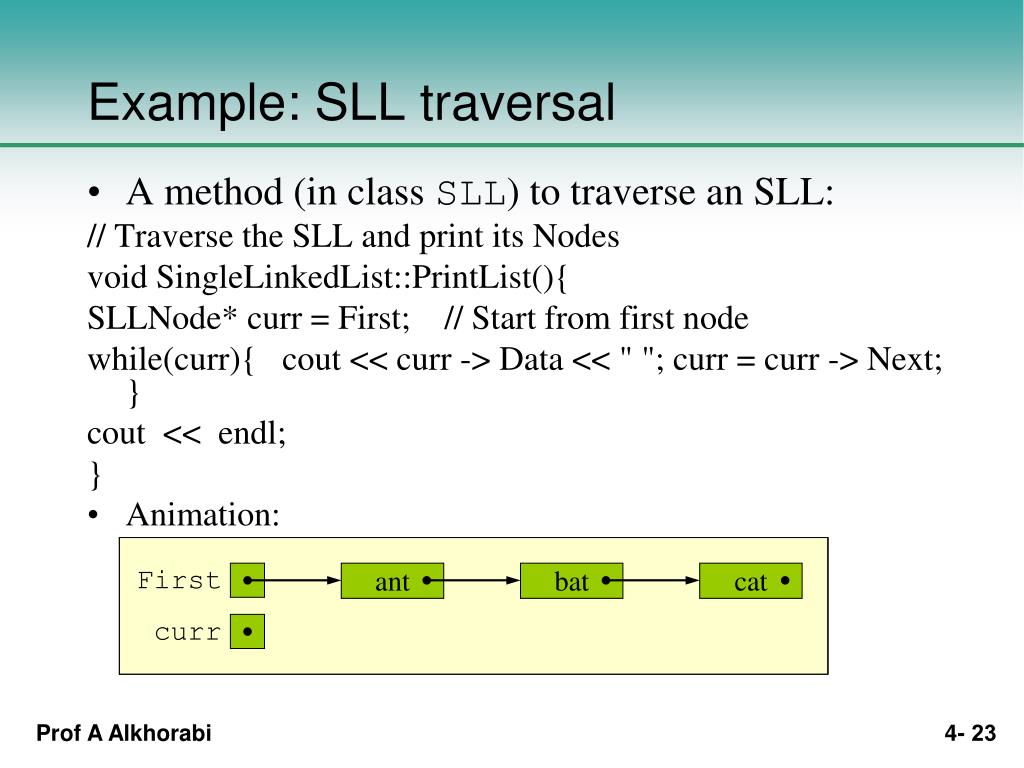 Example: SLL traversal

• A method (in class SLL) to traverse an SLL:

// Traverse the SLL and print its Nodes

void SingleLinkedList::PrintList(){

SLLNode* curr = First; // Start from first node

while(curr){ cout << curr -> Data << " "; curr = curr -> Next; }

cout << endl;

}

• Animation:

First

ant

bat

cat

curr

Prof A Alkhorabi

4- 23